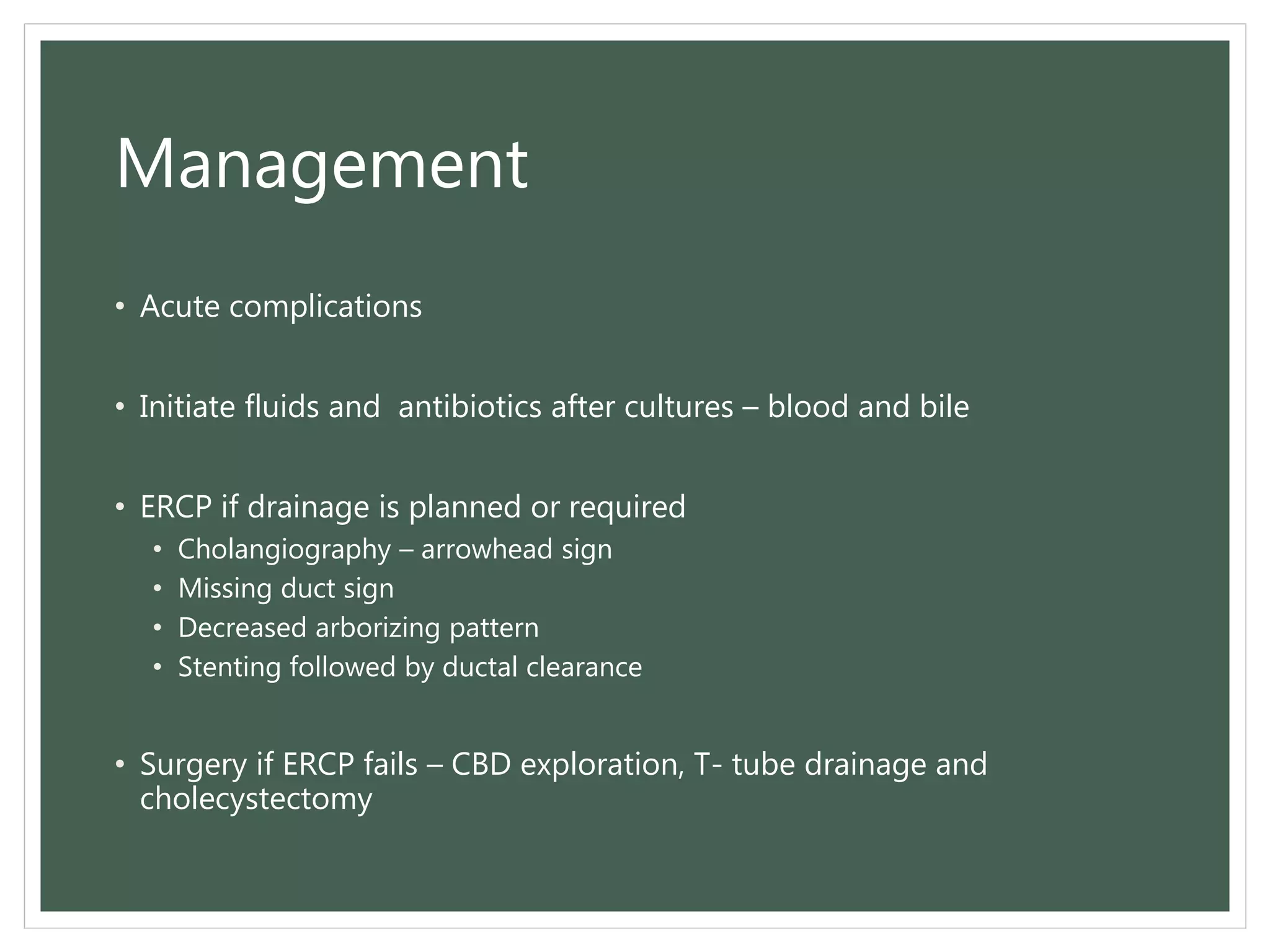 Management

• Acute complications

• Initiate fluids and  antibiotics after cultures – blood and bile

• ERCP if drainage is planned or required
  • Cholangiography – arrowhead sign
  • Missing duct sign
  • Decreased arborizing pattern
  • Stenting followed by ductal clearance

• Surgery if ERCP fails – CBD exploration, T- tube drainage and cholecystectomy